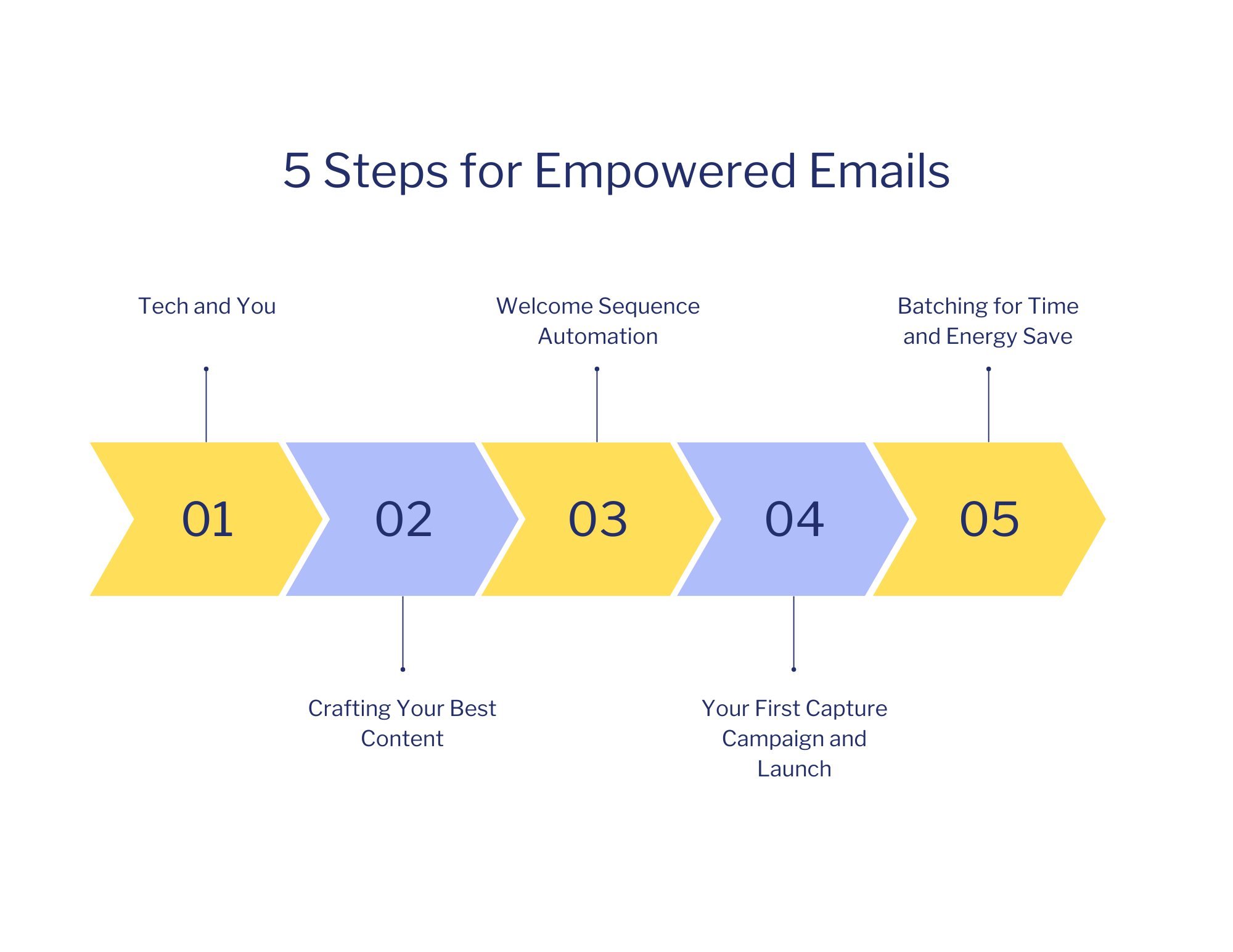 5 Steps for Empowered Emails

Tech and You

Welcome Sequence Automation

Batching for Time and Energy Save

01

02

03

04

05

Crafting Your Best Content

Your First Capture Campaign and Launch